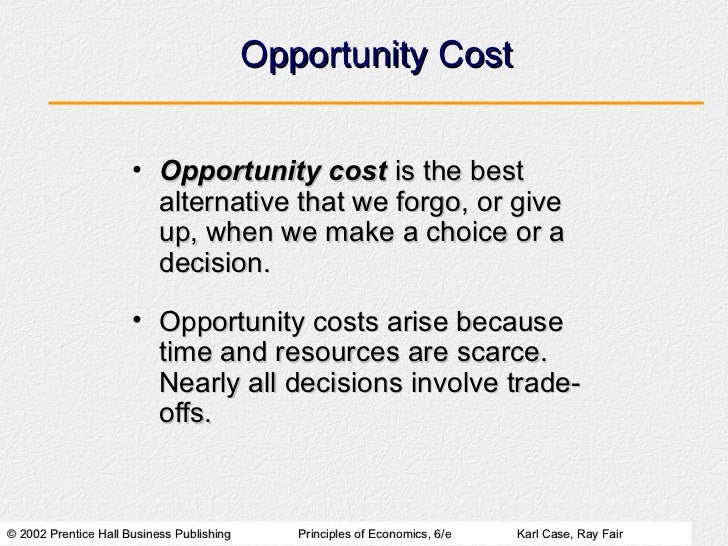 Opportunity Cost

• Opportunity cost is the best alternative that we forgo, or give up, when we make a choice or a decision.

• Opportunity costs arise because time and resources are scarce. Nearly all decisions involve trade-offs.

© 2002 Prentice Hall Business Publishing Principles of Economics, 6/e Karl Case, Ray Fair